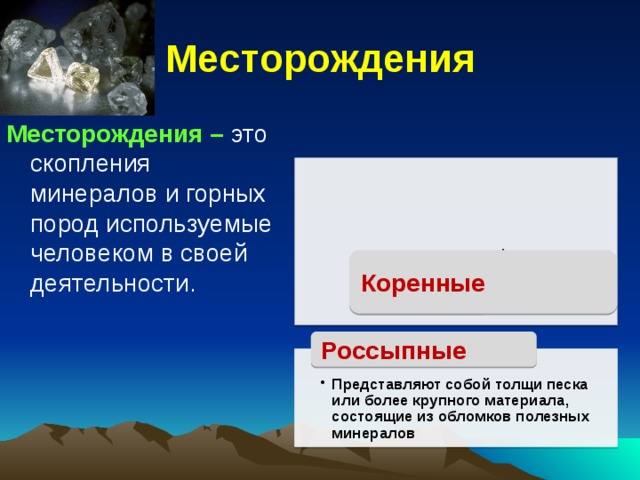 Месторождения

Месторождения – это скопления минералов и горных пород используемые человеком в своей деятельности.

Коренные

Россыпные

• Представляют собой толщи песка или более крупного материала, состоящие из обломков полезных минералов